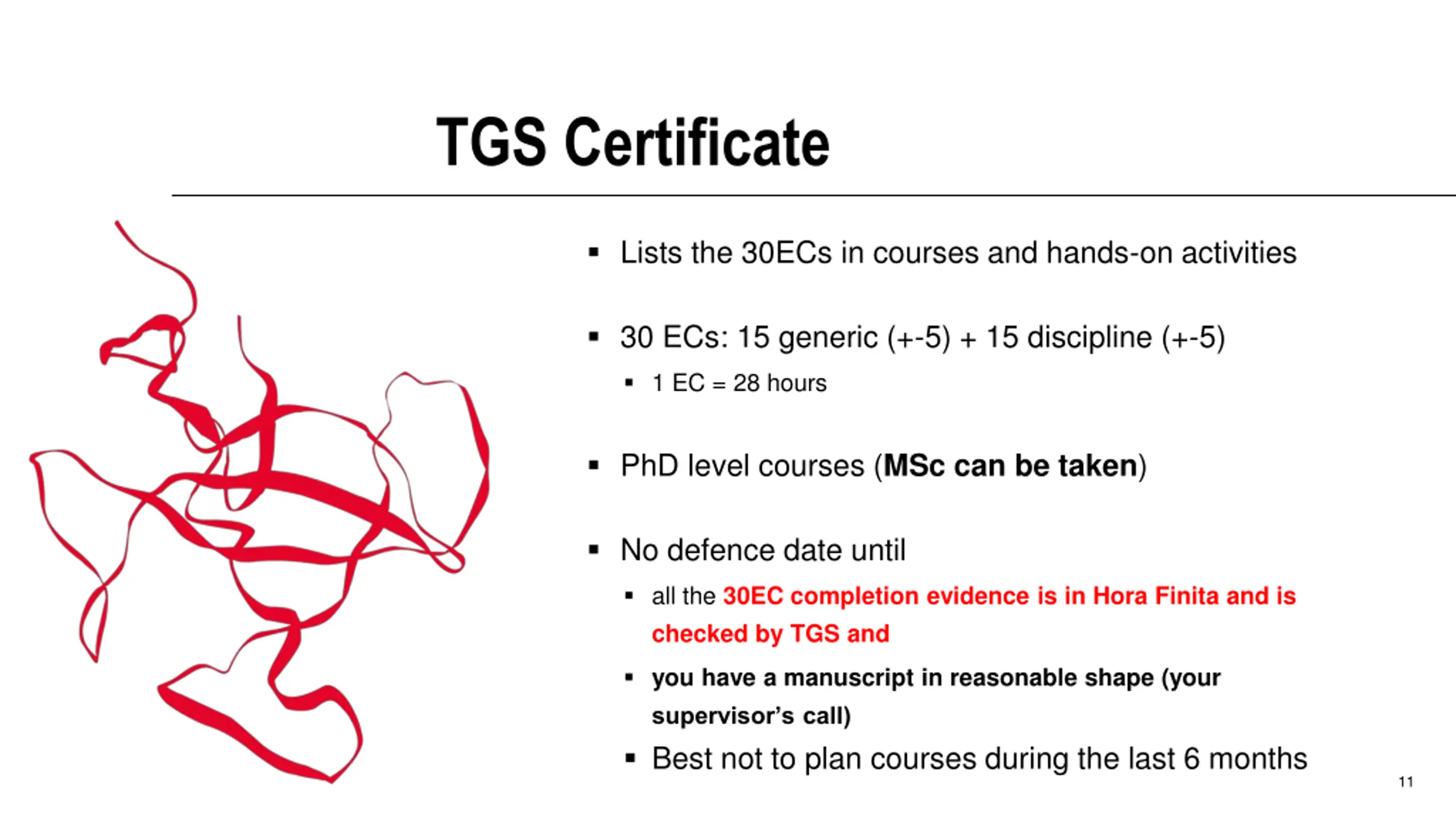 TGS Certificate

▪ Lists the 30ECs in courses and hands-on activities

▪ 30 ECs: 15 generic (+-5) + 15 discipline (+-5)

▪ 1 EC = 28 hours

▪ PhD level courses (MSc can be taken)

▪ No defence date until

▪ all the 30EC completion evidence is in Hora Finita and is checked by TGS and

▪ you have a manuscript in reasonable shape (your supervisor's call)

▪ Best not to plan courses during the last 6 months

11